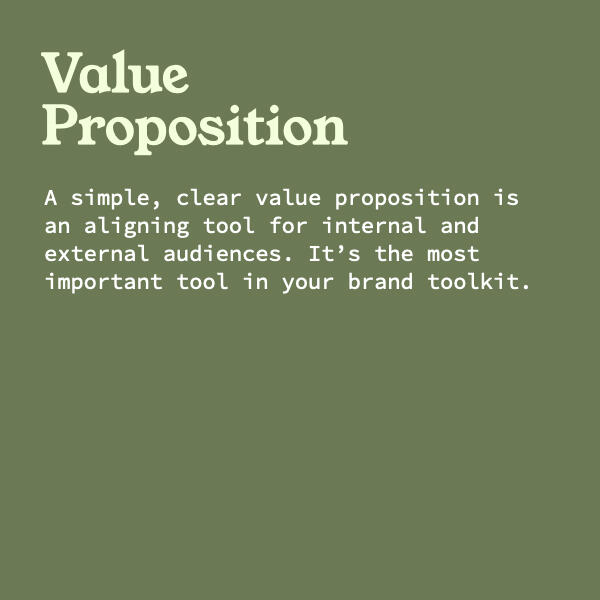 Value Proposition

A simple, clear value proposition is an aligning tool for internal and external audiences. It’s the most important tool in your brand toolkit.